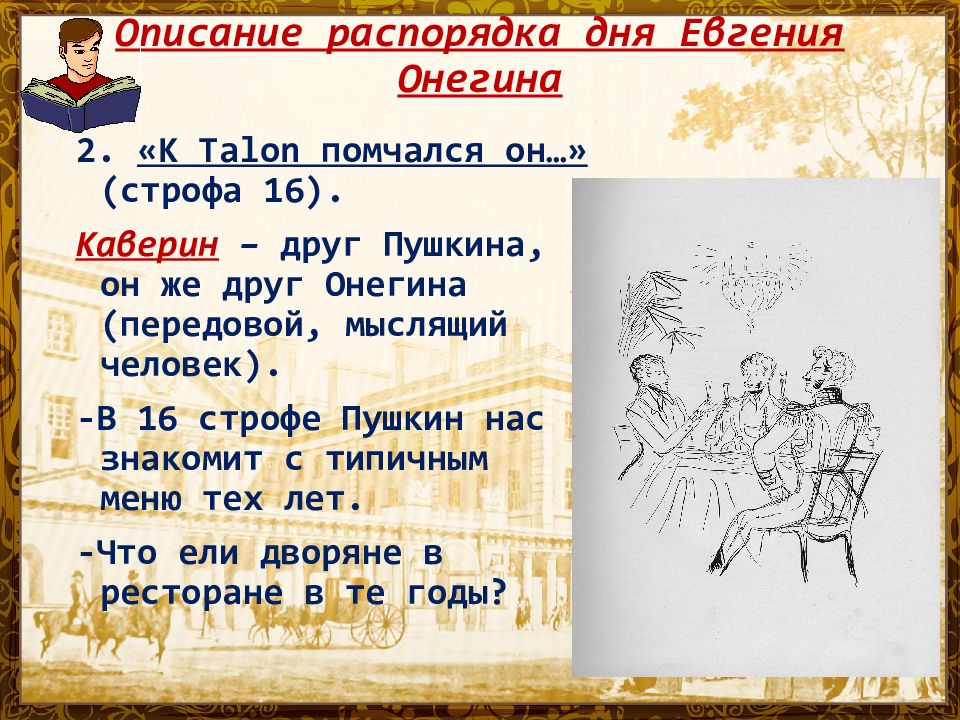 Описание распорядка дня Евгения Онегина

2. «К Talon помчался он…» (строфа 16).

Каверин – друг Пушкина, он же друг Онегина (передовой, мыслящий человек).

-В 16 строфе Пушкин нас знакомит с типичным меню тех лет.

-Что ели дворяне в ресторане в те годы?